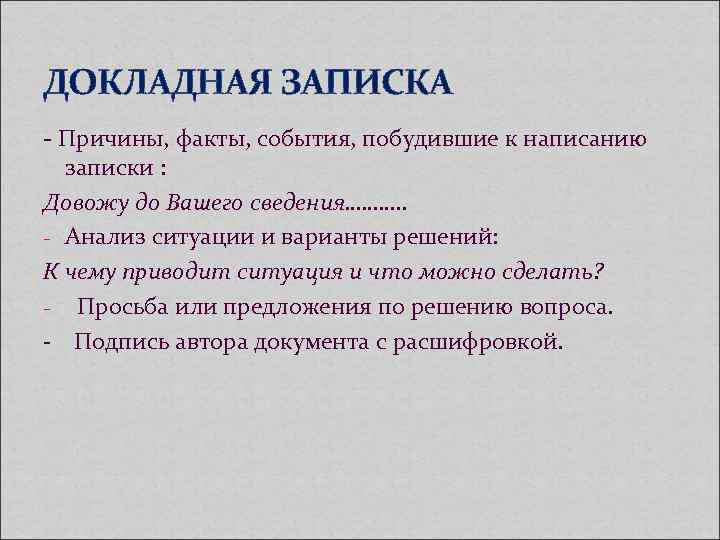 ДОКЛАДНАЯ ЗАПИСКА

- Причины, факты, события, побудившие к написанию записки :

Довожу до Вашего сведения………..

- Анализ ситуации и варианты решений:

К чему приводит ситуация и что можно сделать?

- Просьба или предложения по решению вопроса.

- Подпись автора документа с расшифровкой.